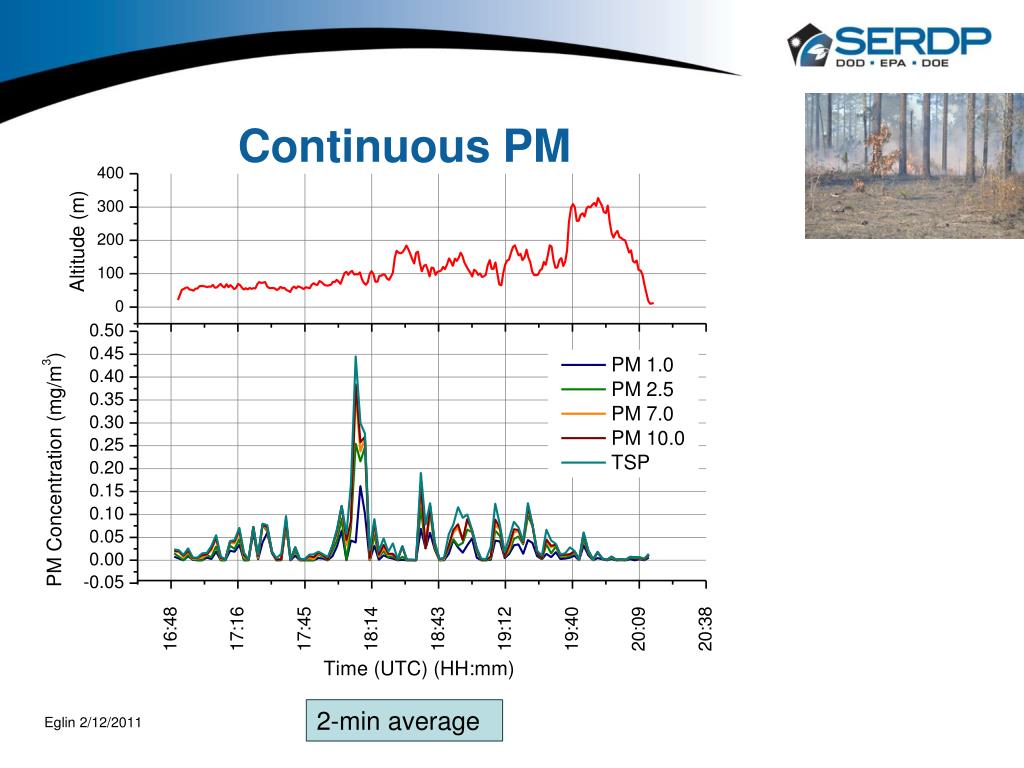 SERDP
DOD • EPA • DOE

Continuous PM

Altitude (m)
400
300
200
100
0

PM Concentration (mg/m$^3$)
0.50
0.45
0.40
0.35
0.30
0.25
0.20
0.15
0.10
0.05
0.00
-0.05

PM 1.0
PM 2.5
PM 7.0
PM 10.0
TSP

16:48
17:16
17:45
18:14
18:43
19:12
19:40
20:09
20:38

Time (UTC) (HH:mm)

Eglin 2/12/2011

2-min average